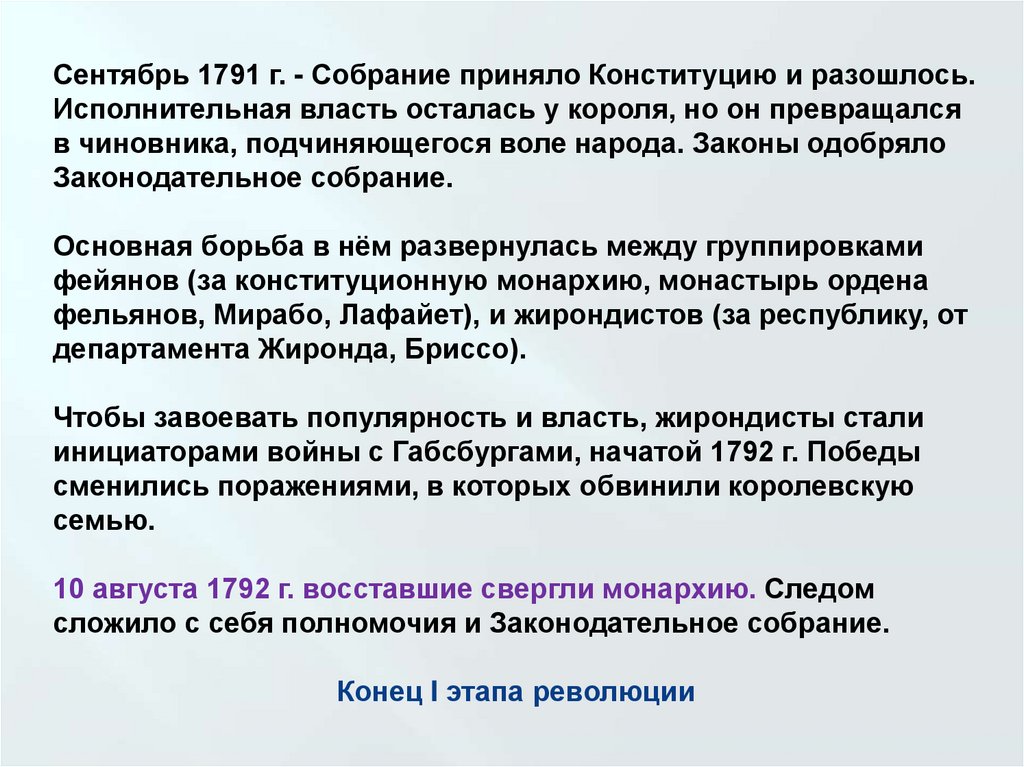 Сентябрь 1791 г. - Собрание приняло Конституцию и разошлось. Исполнительная власть осталась у короля, но он превращался в чиновника, подчиняющегося воле народа. Законы одобряло Законодательное собрание.

Основная борьба в нём развернулась между группировками фейянов (за конституционную монархию, монастырь ордена фельянов, Мирабо, Лафайет), и жирондистов (за республику, от департамента Жиронда, Бриссо).

Чтобы завоевать популярность и власть, жирондисты стали инициаторами войны с Габсбургами, начатой 1792 г. Победы сменились поражениями, в которых обвинили королевскую семью.

10 августа 1792 г. восставшие свергли монархию. Следом сложило с себя полномочия и Законодательное собрание.

Конец I этапа революции